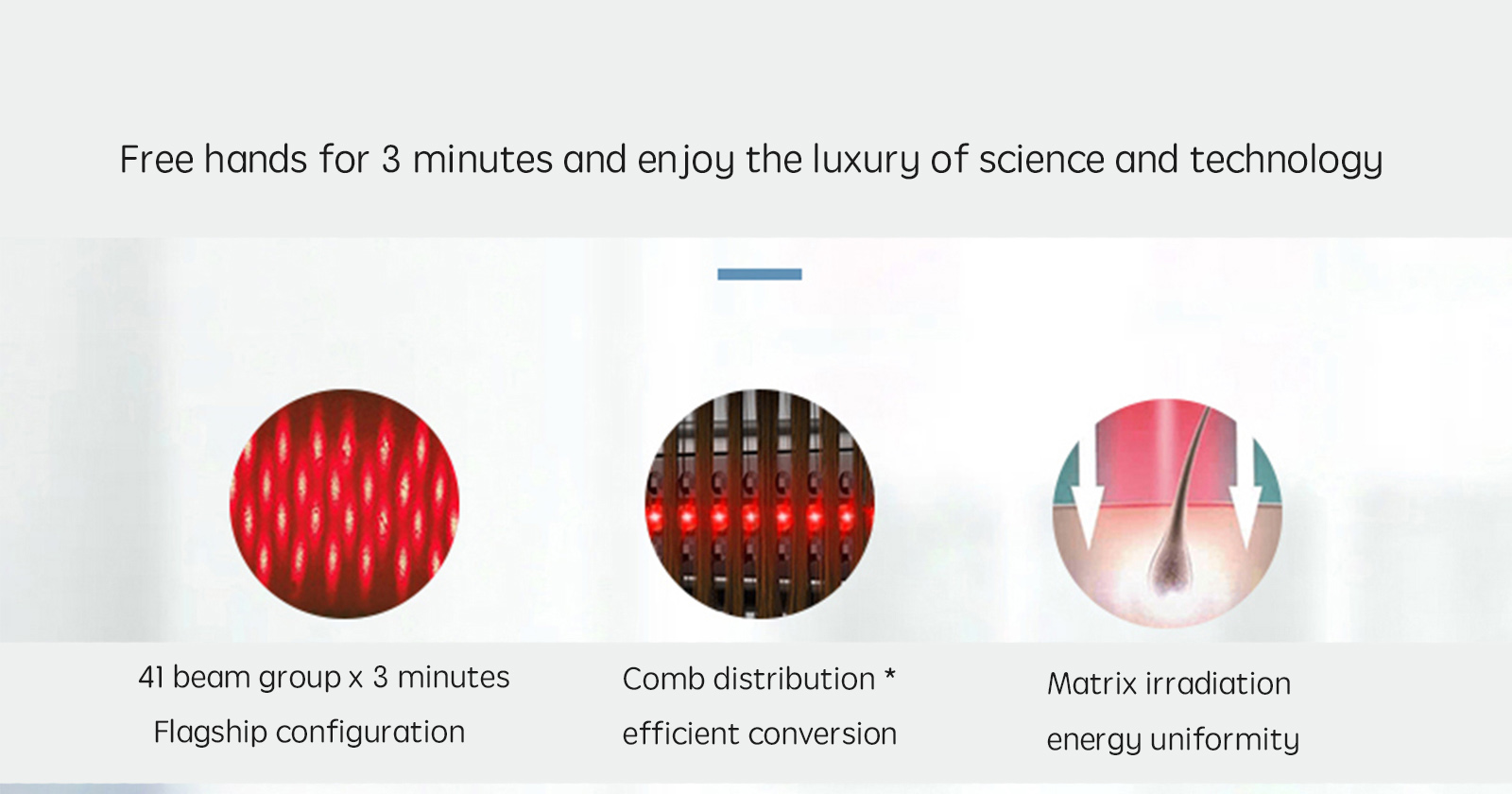 Free hands for 3 minutes and enjoy the luxury of science and technology

41 beam group x 3 minutes
Flagship configuration

Comb distribution *
efficient conversion

Matrix irradiation
energy uniformity